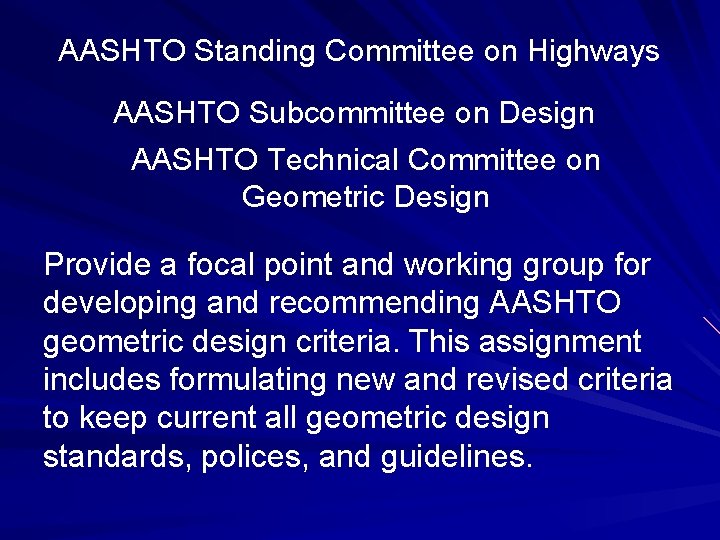 AASHTO Standing Committee on Highways

AASHTO Subcommittee on Design

AASHTO Technical Committee on Geometric Design

Provide a focal point and working group for developing and recommending AASHTO geometric design criteria. This assignment includes formulating new and revised criteria to keep current all geometric design standards, polices, and guidelines.